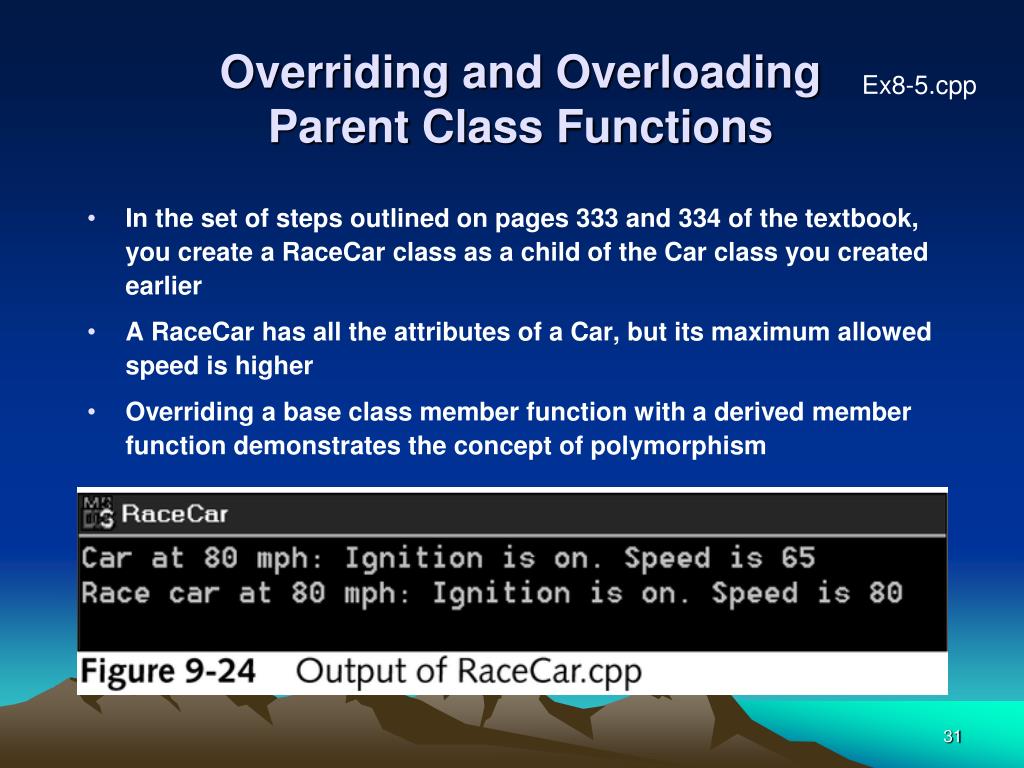 Overriding and Overloading Parent Class Functions

Ex8-5.cpp

• In the set of steps outlined on pages 333 and 334 of the textbook, you create a RaceCar class as a child of the Car class you created earlier

• A RaceCar has all the attributes of a Car, but its maximum allowed speed is higher

• Overriding a base class member function with a derived member function demonstrates the concept of polymorphism

RaceCar
Car at 80 mph: Ignition is on. Speed is 65
Race car at 80 mph: Ignition is on. Speed is 80

Figure 9-24 Output of RaceCar.cpp

31